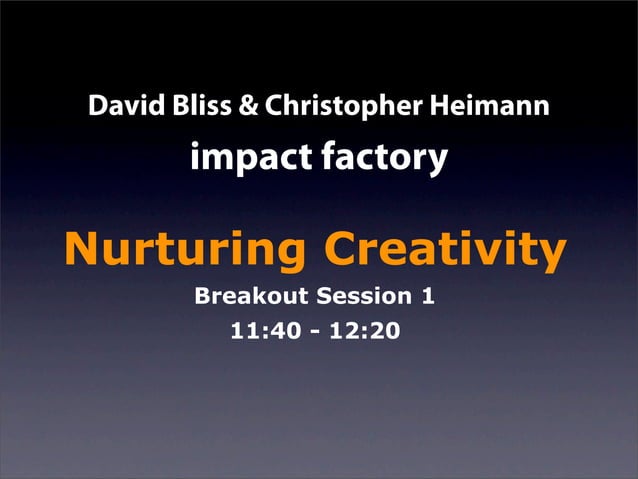 David Bliss & Christopher Heimann

impact factory

Nurturing Creativity

Breakout Session 1

11:40 - 12:20